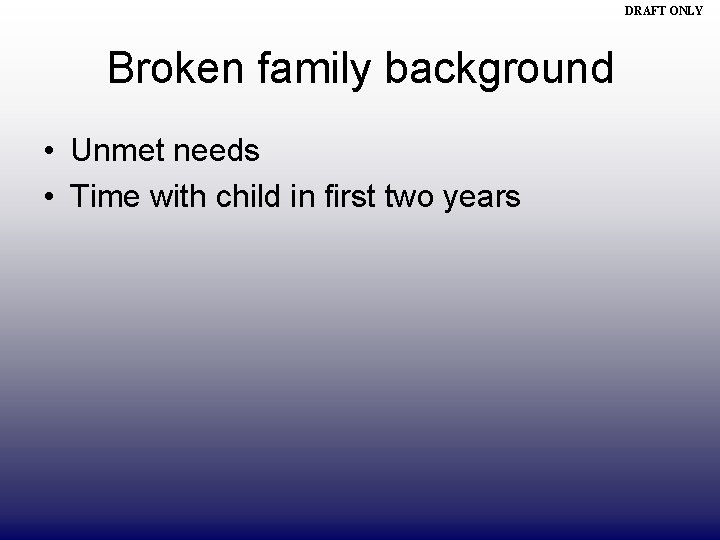 DRAFT ONLY

Broken family background

• Unmet needs
• Time with child in first two years